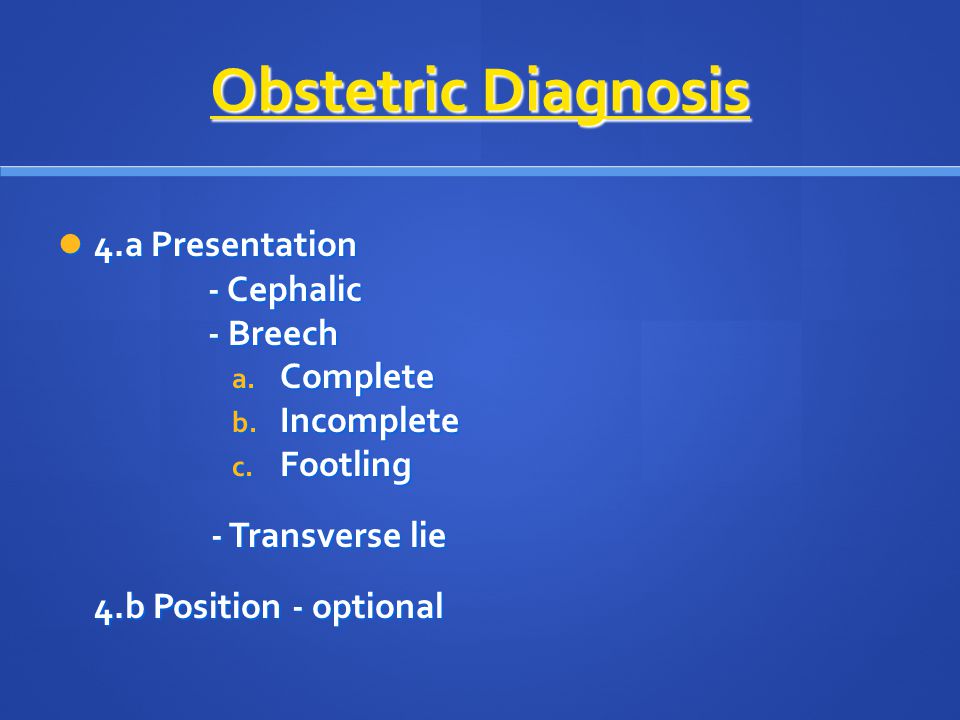 Obstetric Diagnosis

4.a Presentation
- Cephalic
- Breech
a. Complete
b. Incomplete
c. Footling

- Transverse lie

4.b Position - optional